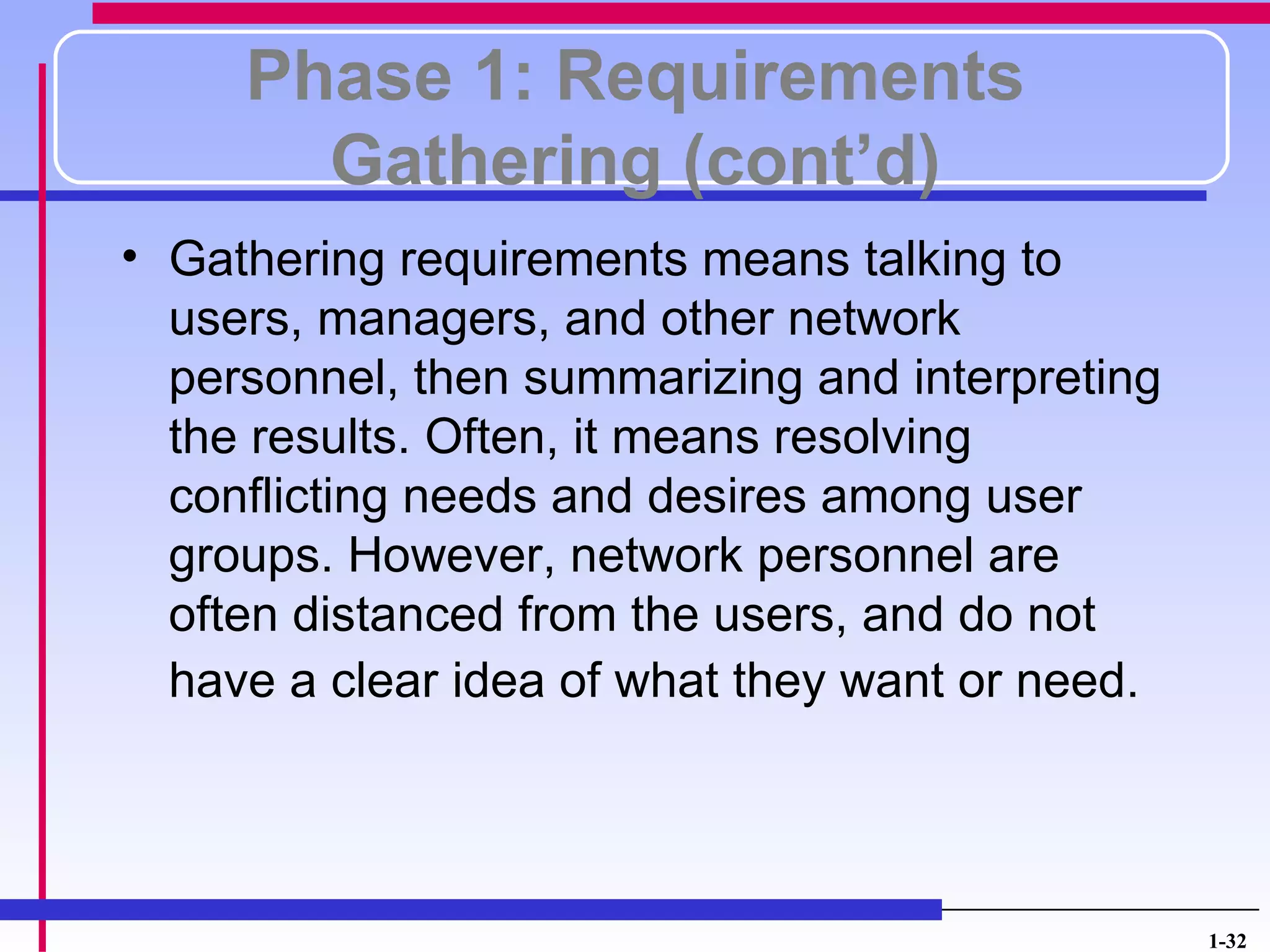 Phase 1: Requirements Gathering (cont’d)

• Gathering requirements means talking to users, managers, and other network personnel, then summarizing and interpreting the results. Often, it means resolving conflicting needs and desires among user groups. However, network personnel are often distanced from the users, and do not have a clear idea of what they want or need.

1-32